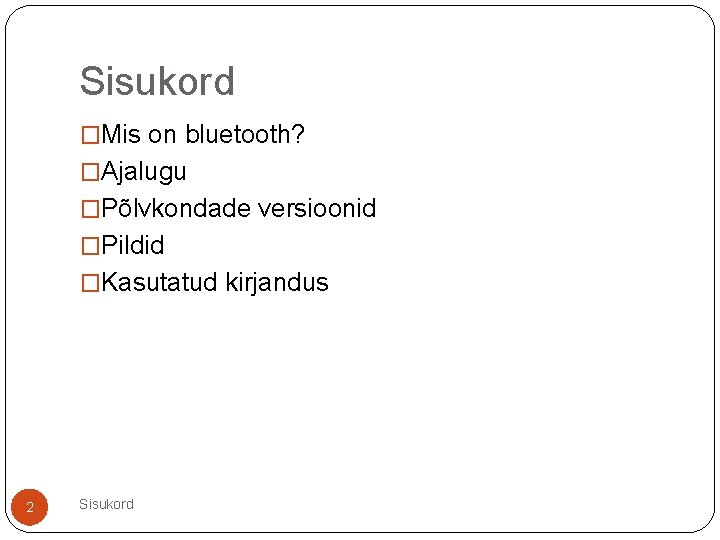 Sisukord

□Mis on bluetooth?
□Ajalugu
□Põlvkondade versioonid
□Pildid
□Kasutatud kirjandus

2

Sisukord